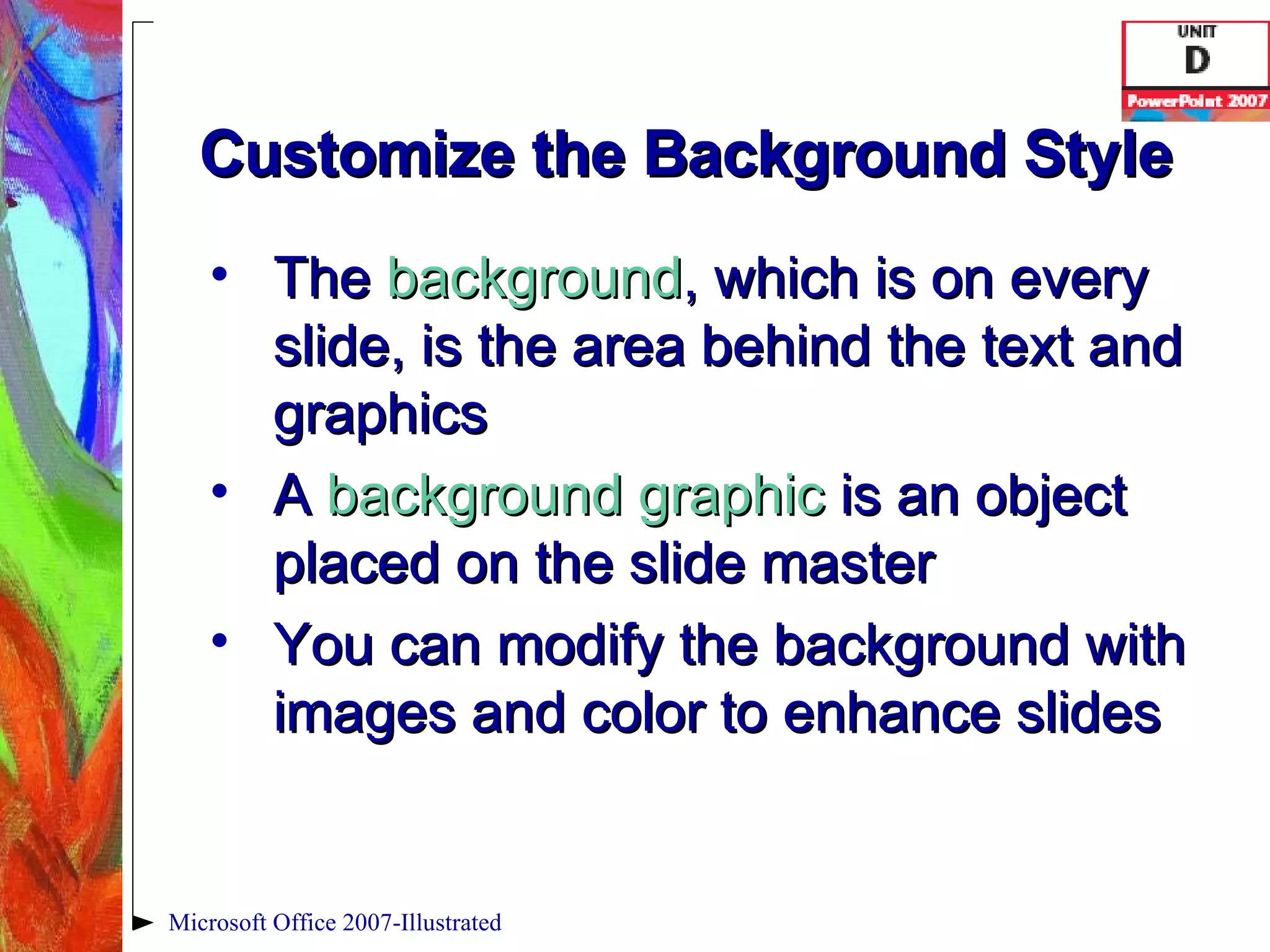 UNIT
D
PowerPoint 2007

Customize the Background Style

• The background, which is on every slide, is the area behind the text and graphics
• A background graphic is an object placed on the slide master
• You can modify the background with images and color to enhance slides

Microsoft Office 2007-Illustrated